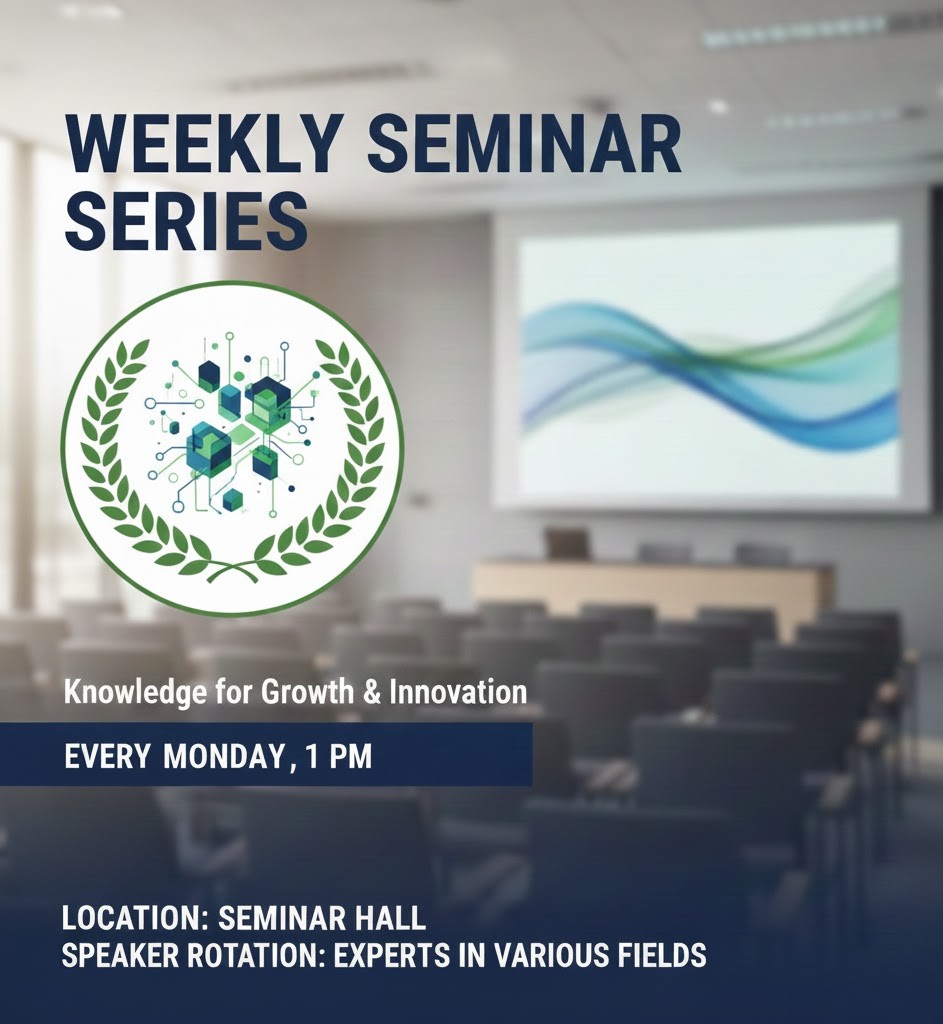 WEEKLY SEMINAR SERIES

Knowledge for Growth & Innovation

EVERY MONDAY, 1 PM

LOCATION: SEMINAR HALL
SPEAKER ROTATION: EXPERTS IN VARIOUS FIELDS